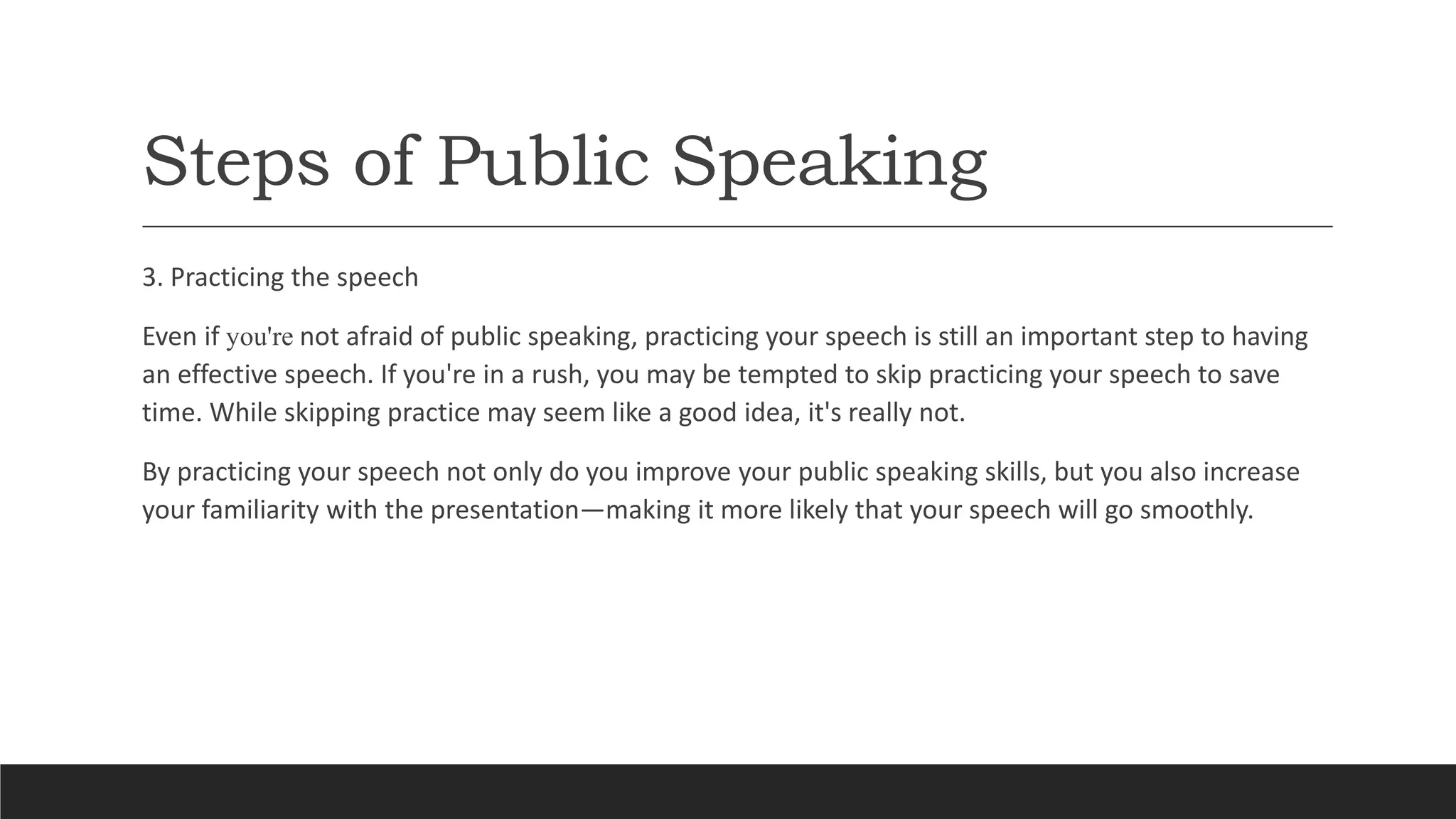 Steps of Public Speaking

3. Practicing the speech

Even if you're not afraid of public speaking, practicing your speech is still an important step to having an effective speech. If you're in a rush, you may be tempted to skip practicing your speech to save time. While skipping practice may seem like a good idea, it's really not.

By practicing your speech not only do you improve your public speaking skills, but you also increase your familiarity with the presentation—making it more likely that your speech will go smoothly.